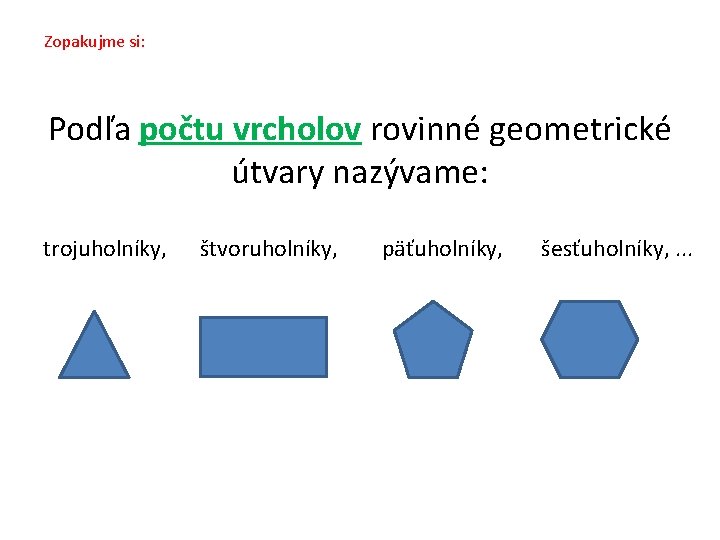 Zopakujme si:

Podľa počtu vrcholov rovinné geometrické útvary nazývame:

trojuholníky, štvoruholníky, päťuholníky, šesťuholníky, ...